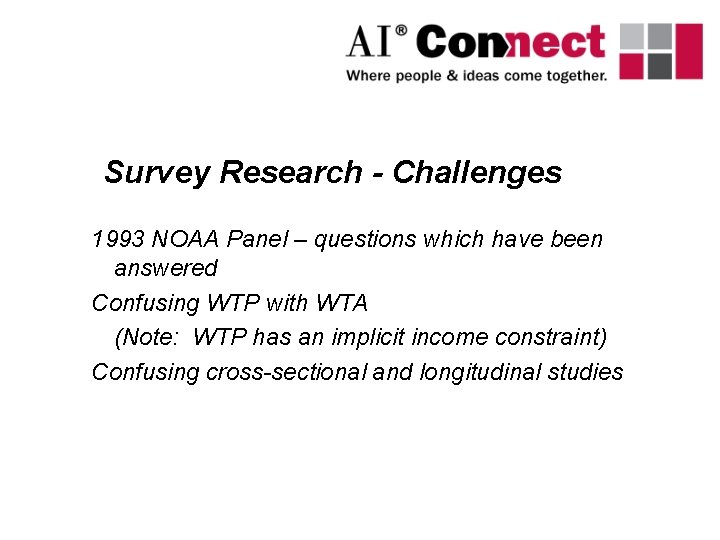 AI® Connect
Where people & ideas come together.

Survey Research - Challenges

1993 NOAA Panel – questions which have been answered

Confusing WTP with WTA

(Note: WTP has an implicit income constraint)

Confusing cross-sectional and longitudinal studies